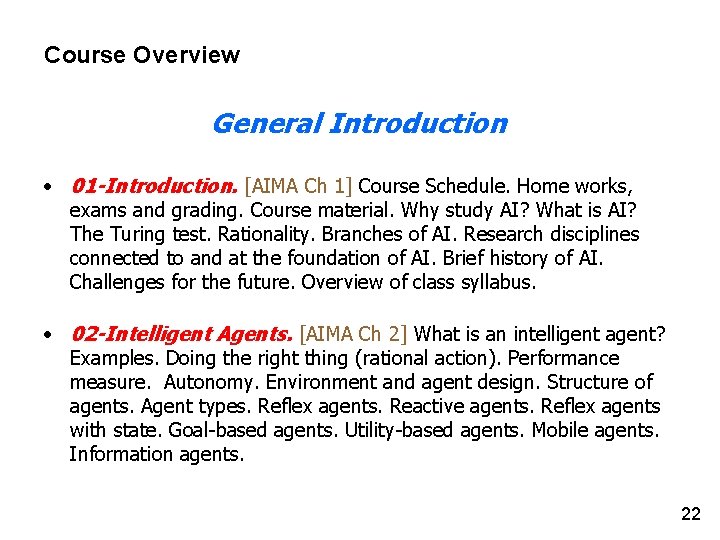 Course Overview

General Introduction

• 01-Introduction. [AIMA Ch 1] Course Schedule. Home works, exams and grading. Course material. Why study AI? What is AI? The Turing test. Rationality. Branches of AI. Research disciplines connected to and at the foundation of AI. Brief history of AI. Challenges for the future. Overview of class syllabus.

• 02-Intelligent Agents. [AIMA Ch 2] What is an intelligent agent? Examples. Doing the right thing (rational action). Performance measure. Autonomy. Environment and agent design. Structure of agents. Agent types. Reflex agents. Reactive agents. Reflex agents with state. Goal-based agents. Utility-based agents. Mobile agents. Information agents.

22